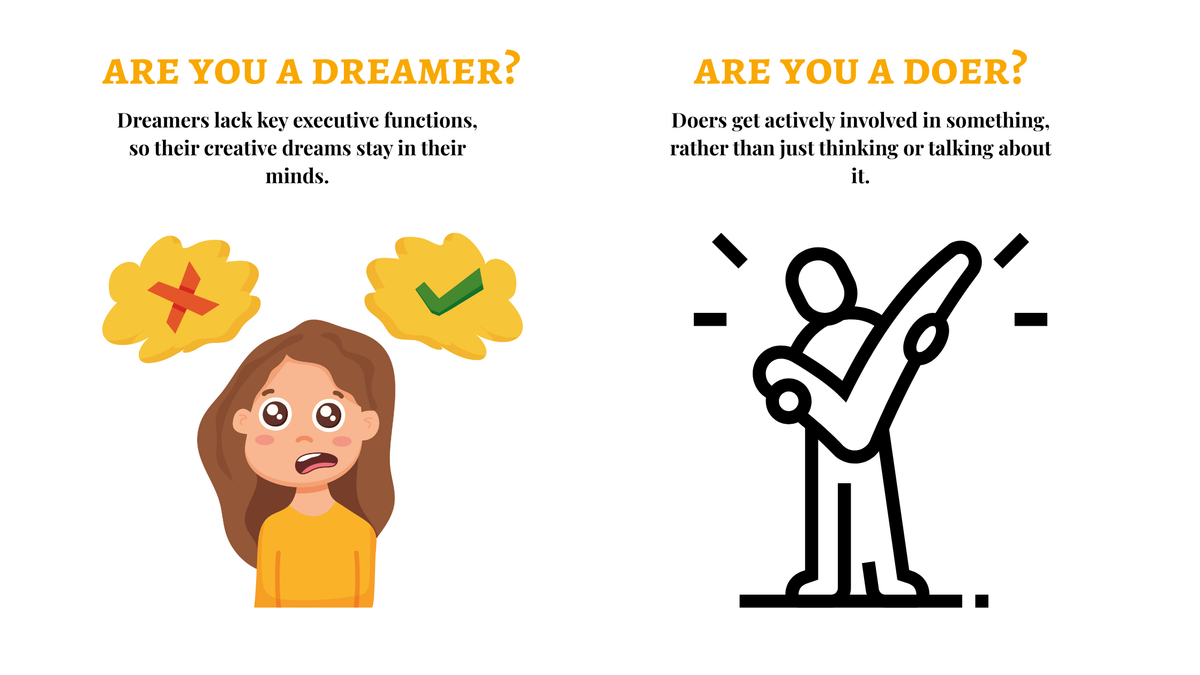 ARE YOU A DREAMER?

Dreamers lack key executive functions, so their creative dreams stay in their minds.

ARE YOU A DOER?

Doers get actively involved in something, rather than just thinking or talking about it.